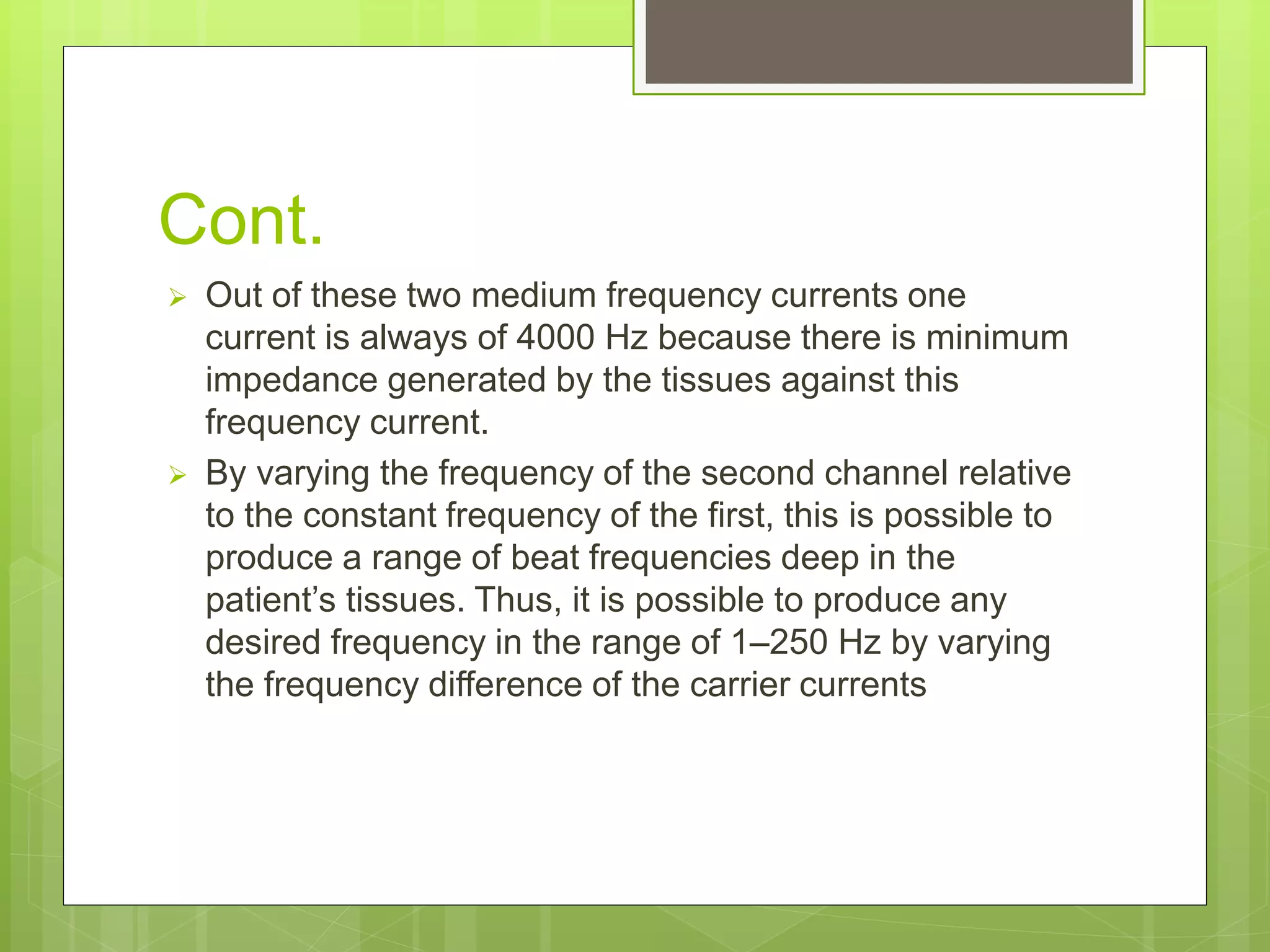 Cont.

➢ Out of these two medium frequency currents one current is always of 4000 Hz because there is minimum impedance generated by the tissues against this frequency current.

➢ By varying the frequency of the second channel relative to the constant frequency of the first, this is possible to produce a range of beat frequencies deep in the patient’s tissues. Thus, it is possible to produce any desired frequency in the range of 1–250 Hz by varying the frequency difference of the carrier currents